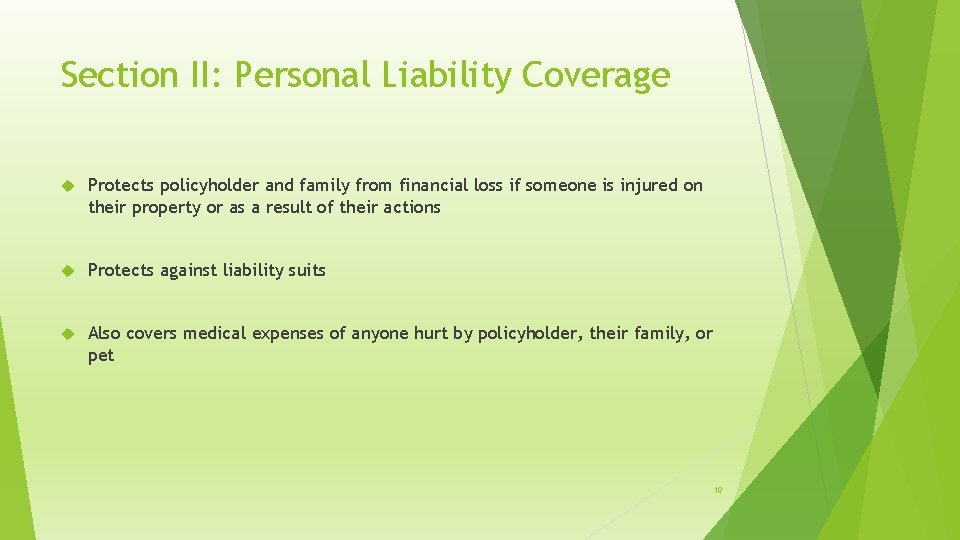 Section II: Personal Liability Coverage

Protects policyholder and family from financial loss if someone is injured on their property or as a result of their actions

Protects against liability suits

Also covers medical expenses of anyone hurt by policyholder, their family, or pet

10